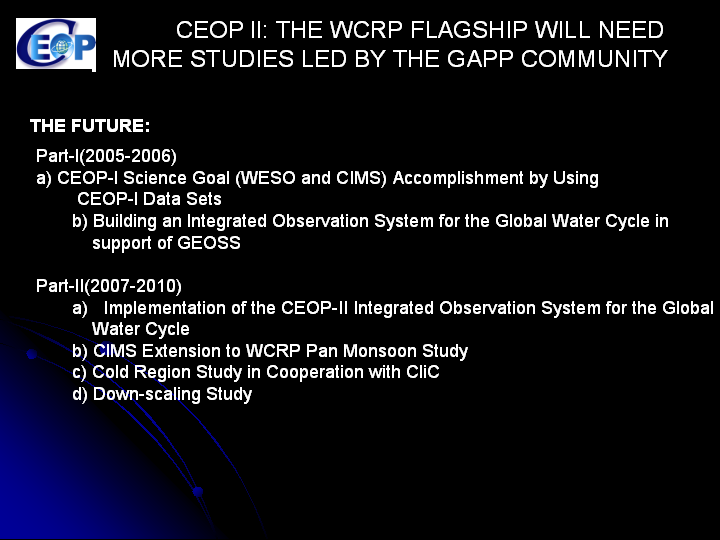 CEOP

CEOP II: THE WCRP FLAGSHIP WILL NEED MORE STUDIES LED BY THE GAPP COMMUNITY

THE FUTURE:

Part-I(2005-2006)
a) CEOP-I Science Goal (WESO and CIMS) Accomplishment by Using CEOP-I Data Sets
b) Building an Integrated Observation System for the Global Water Cycle in support of GEOSS

Part-II(2007-2010)
a) Implementation of the CEOP-II Integrated Observation System for the Global Water Cycle
b) CIMS Extension to WCRP Pan Monsoon Study
c) Cold Region Study in Cooperation with CliC
d) Down-scaling Study